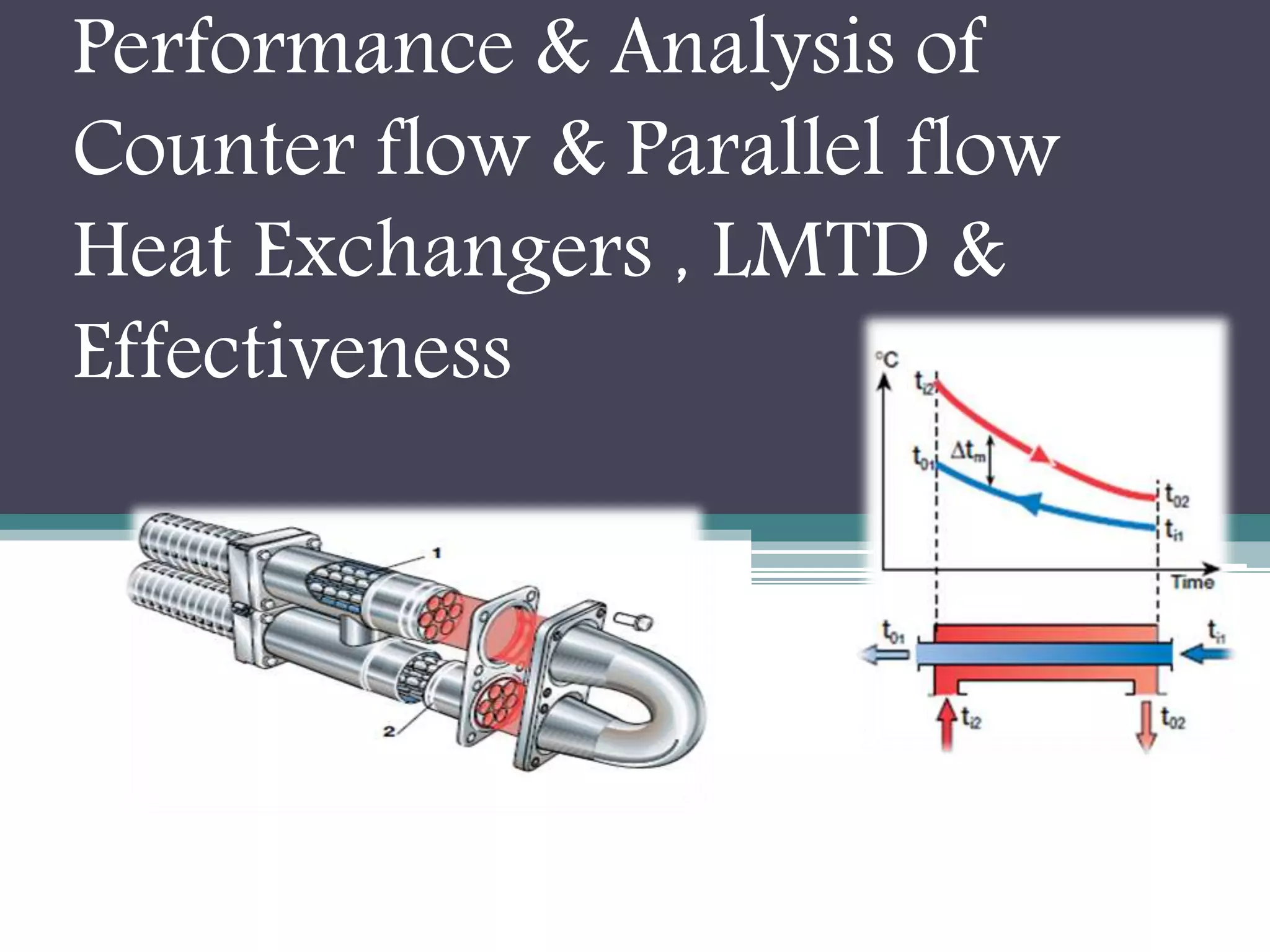 Performance & Analysis of Counter flow & Parallel flow Heat Exchangers , LMTD & Effectiveness

1

2

°C

$t_{i2}$

$t_{01}$

$\Delta t_m$

$t_{02}$

$t_{i1}$

Time

$t_{01}$

$t_{i1}$

$t_{i2}$

$t_{02}$